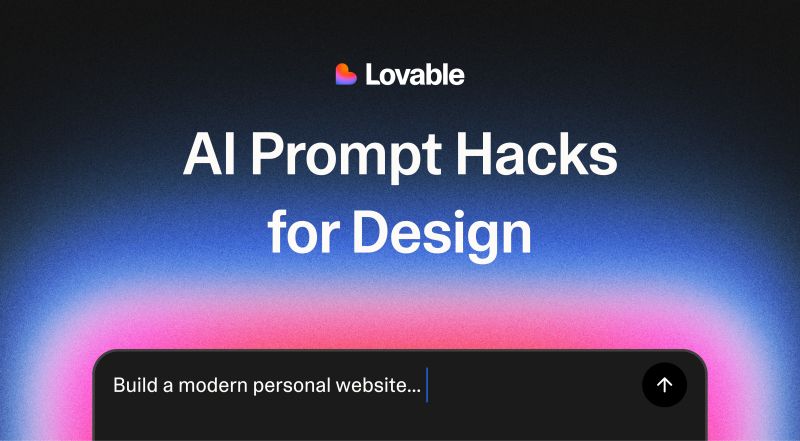 Lovable

AI Prompt Hacks for Design

Build a modern personal website...